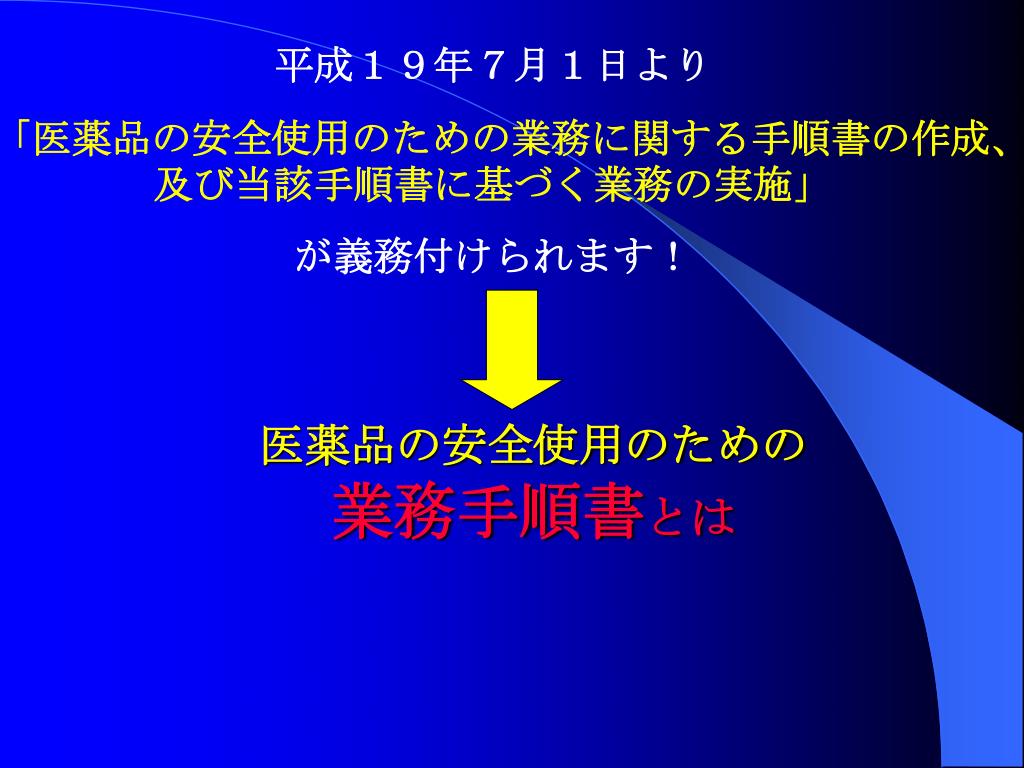 平成１９年７月１日より

「医薬品の安全使用のための業務に関する手順書の作成、及び当該手順書に基づく業務の実施」

が義務付けられます！

医薬品の安全使用のための
業務手順書とは